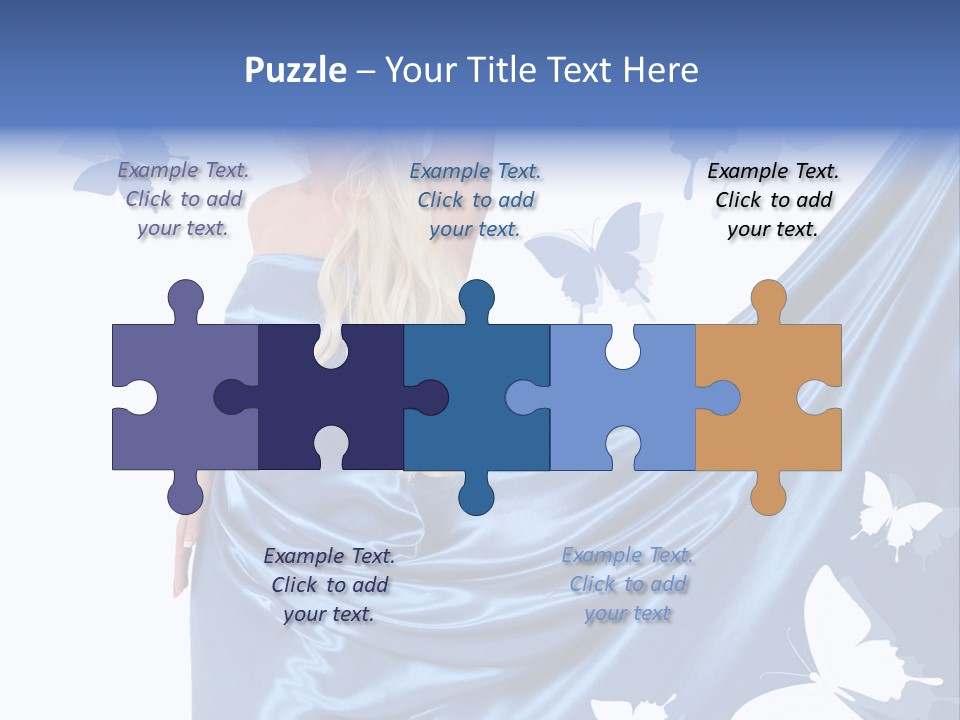 Puzzle – Your Title Text Here

Example Text. Click to add your text.

Example Text. Click to add your text.

Example Text. Click to add your text.

Example Text. Click to add your text.

Example Text. Click to add your text